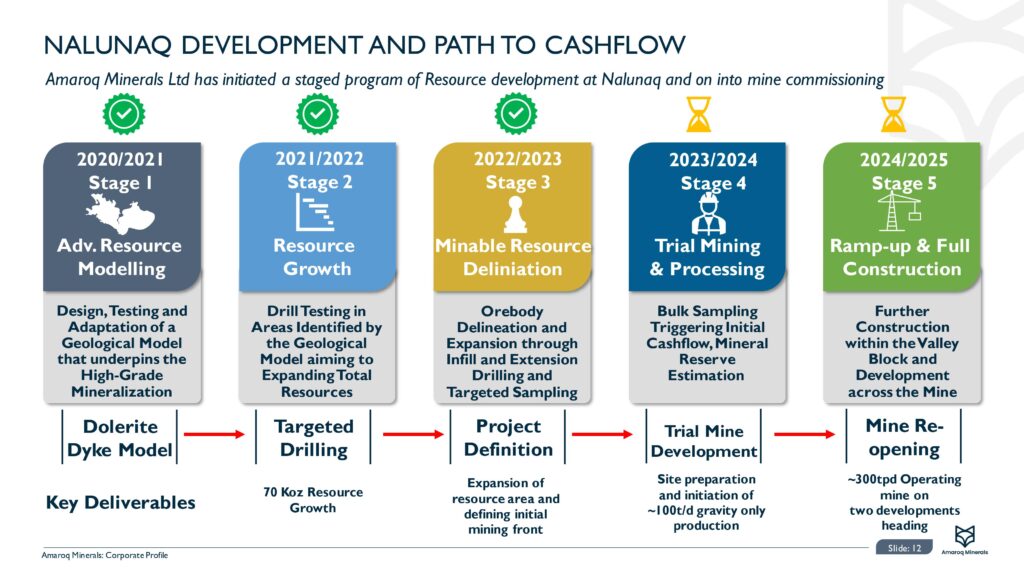 NALUNAQ DEVELOPMENT AND PATH TO CASHFLOW

Amaroq Minerals Ltd has initiated a staged program of Resource development at Nalunaq and on into mine commissioning

2020/2021
Stage 1
Adv. Resource Modelling

Design, Testing and Adaptation of a Geological Model that underpins the High-Grade Mineralization

Dolerite Dyke Model

2021/2022
Stage 2
Resource Growth

Drill Testing in Areas Identified by the Geological Model aiming to Expanding Total Resources

Targeted Drilling

70 Koz Resource Growth

2022/2023
Stage 3
Minable Resource Deliniation

Orebody Delineation and Expansion through Infill and Extension Drilling and Targeted Sampling

Project Definition

Expansion of resource area and defining initial mining front

2023/2024
Stage 4
Trial Mining & Processing

Bulk Sampling Triggering Initial Cashflow, Mineral Reserve Estimation

Trial Mine Development

Site preparation and initiation of ~100t/d gravity only production

2024/2025
Stage 5
Ramp-up & Full Construction

Further Construction within the Valley Block and Development across the Mine

Mine Re-opening

~300tpd Operating mine on two developments heading

Key Deliverables

Amaroq Minerals: Corporate Profile

Slide: 12

Amaroq Minerals